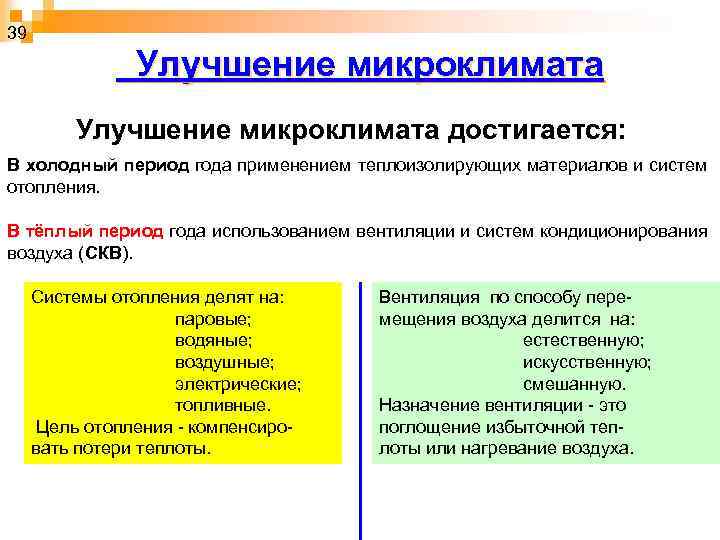 39

Улучшение микроклимата

Улучшение микроклимата достигается:

В холодный период года применением теплоизолирующих материалов и систем отопления.

В тёплый период года использованием вентиляции и систем кондиционирования воздуха (СКВ).

Системы отопления делят на:
паровые;
водяные;
воздушные;
электрические;
топливные.
Цель отопления - компенсировать потери теплоты.

Вентиляция по способу перемещения воздуха делится на:
естественную;
искусственную;
смешанную.
Назначение вентиляции - это поглощение избыточной теплоты или нагревание воздуха.